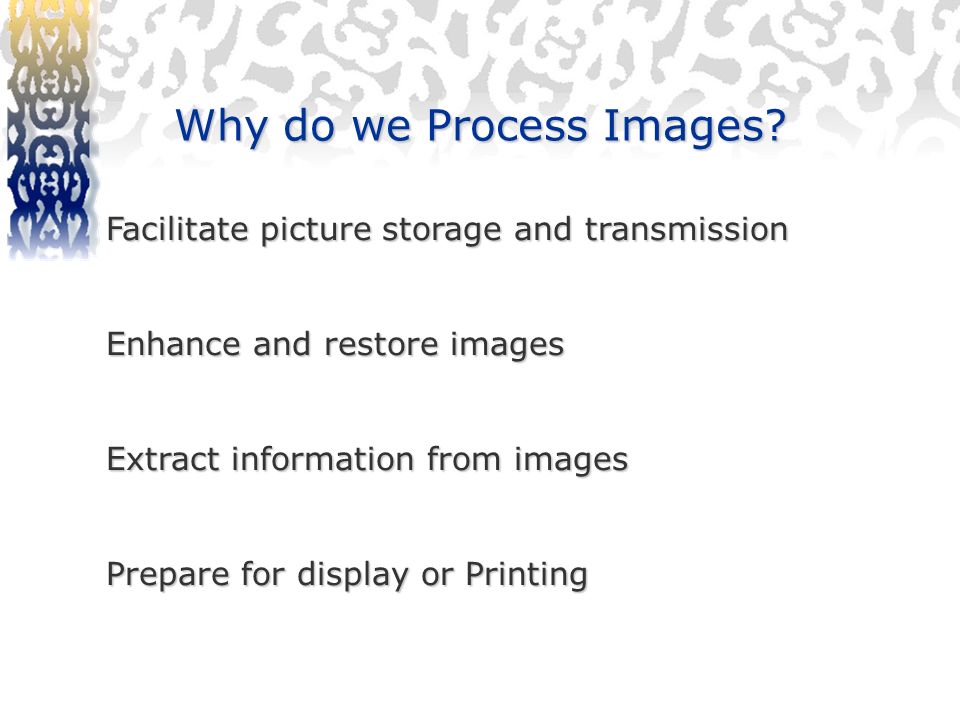 Why do we Process Images?

Facilitate picture storage and transmission

Enhance and restore images

Extract information from images

Prepare for display or Printing